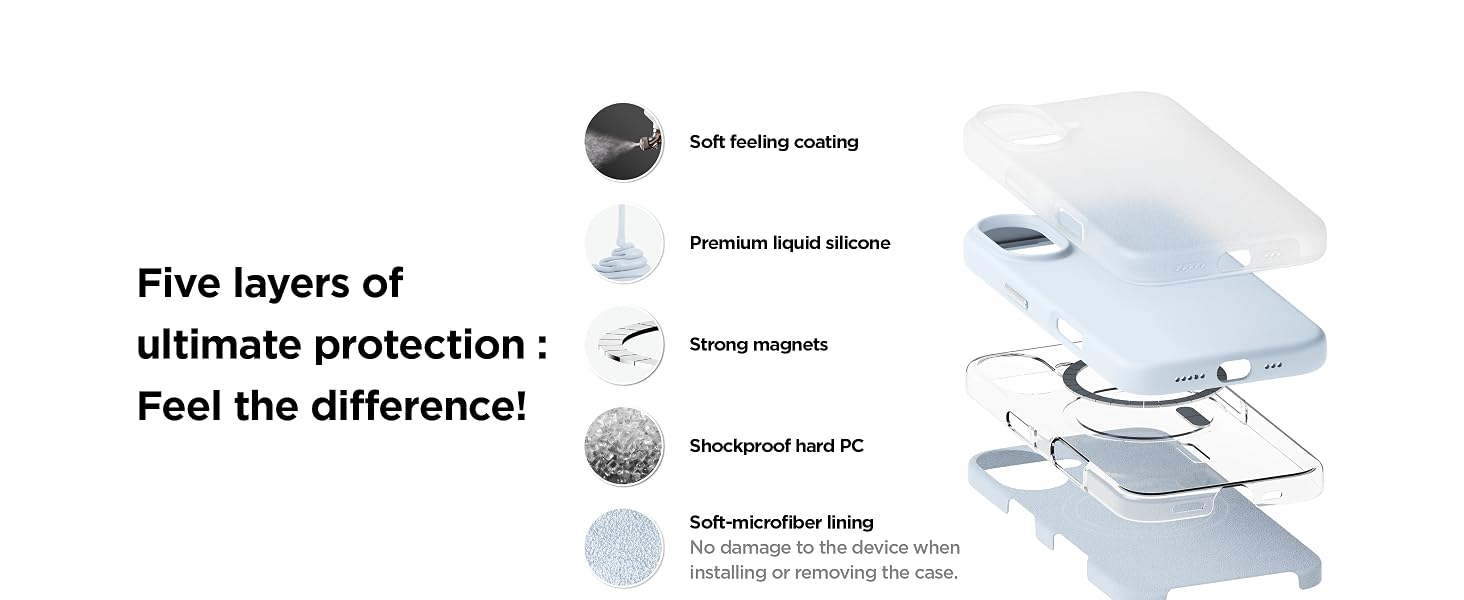 Five layers of ultimate protection : Feel the difference!

Soft feeling coating

Premium liquid silicone

Strong magnets

Shockproof hard PC

Soft-microfiber lining
No damage to the device when installing or removing the case.